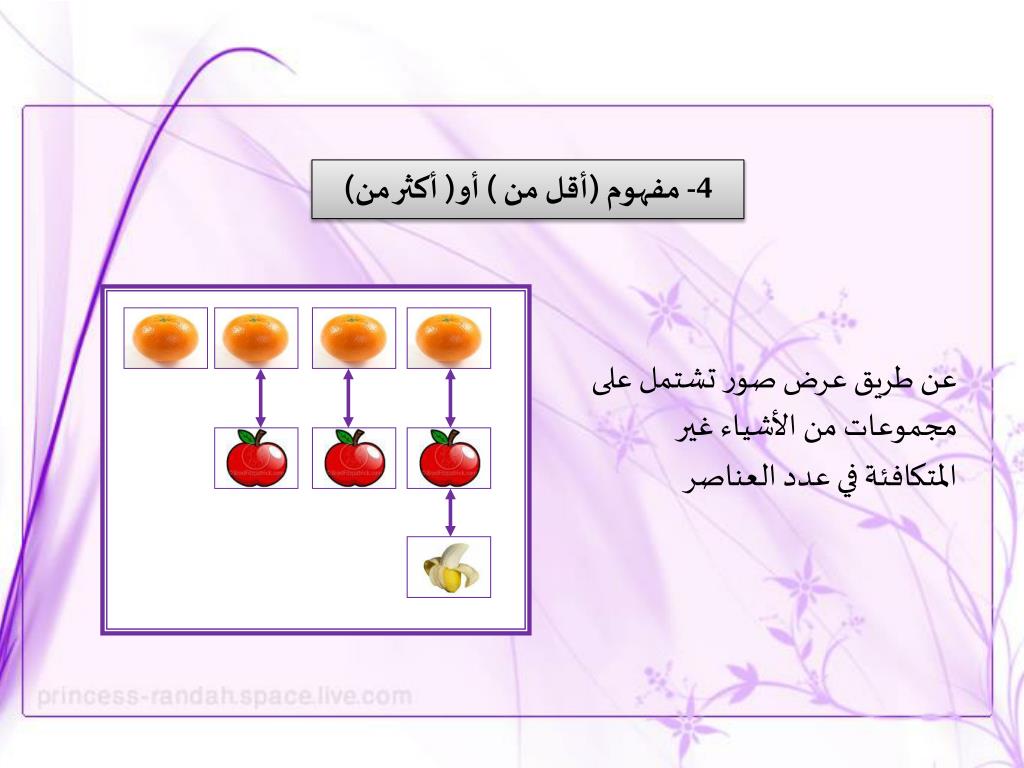 4- مفهوم (أقل من ) أو( أكثرمن)

عن طريق عرض صور تشتمل على مجموعات من الأشياء غير المتكافئة في عدد العناصر

princess-randah.space.live.com